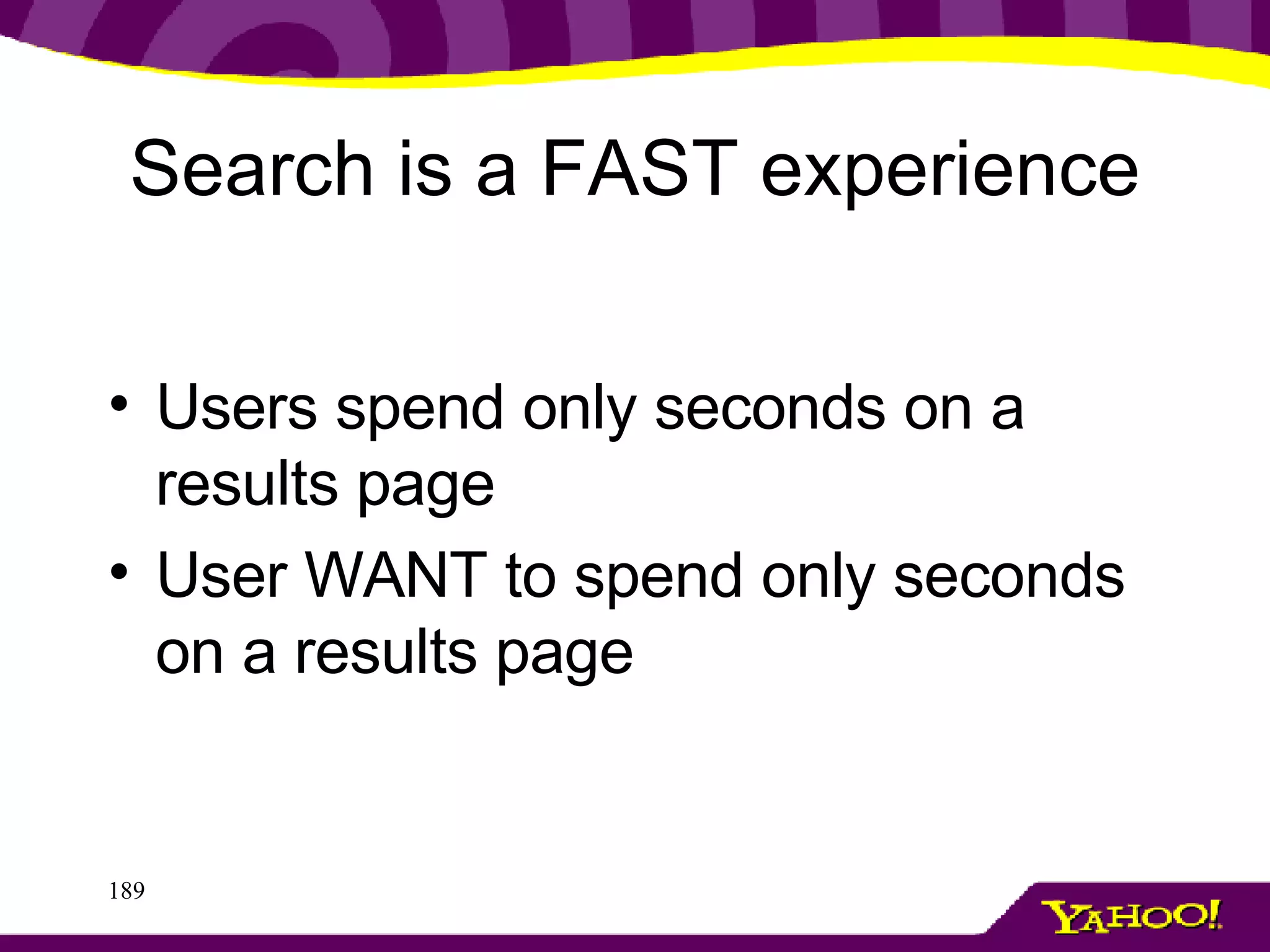 Search is a FAST experience

• Users spend only seconds on a results page
• User WANT to spend only seconds on a results page

189

YAHOO!